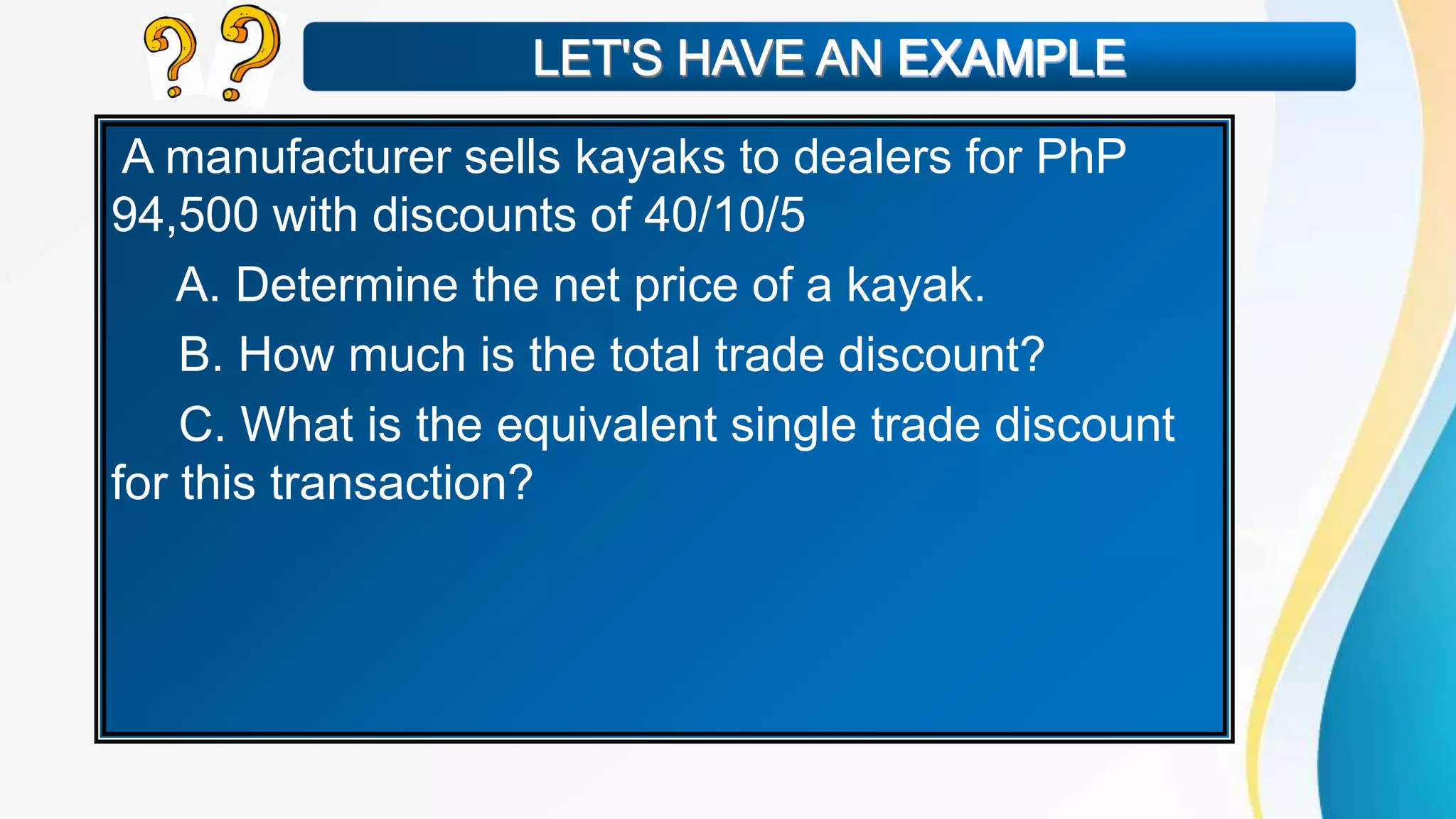 LET'S HAVE AN EXAMPLE

A manufacturer sells kayaks to dealers for PhP 94,500 with discounts of 40/10/5

A. Determine the net price of a kayak.

B. How much is the total trade discount?

C. What is the equivalent single trade discount for this transaction?